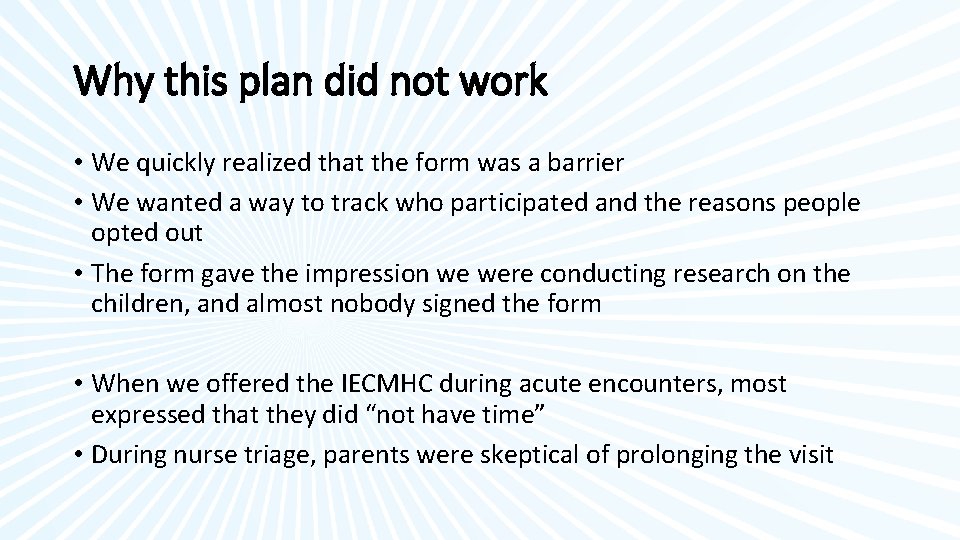 Why this plan did not work

• We quickly realized that the form was a barrier
• We wanted a way to track who participated and the reasons people opted out
• The form gave the impression we were conducting research on the children, and almost nobody signed the form

• When we offered the IECMHC during acute encounters, most expressed that they did “not have time”
• During nurse triage, parents were skeptical of prolonging the visit